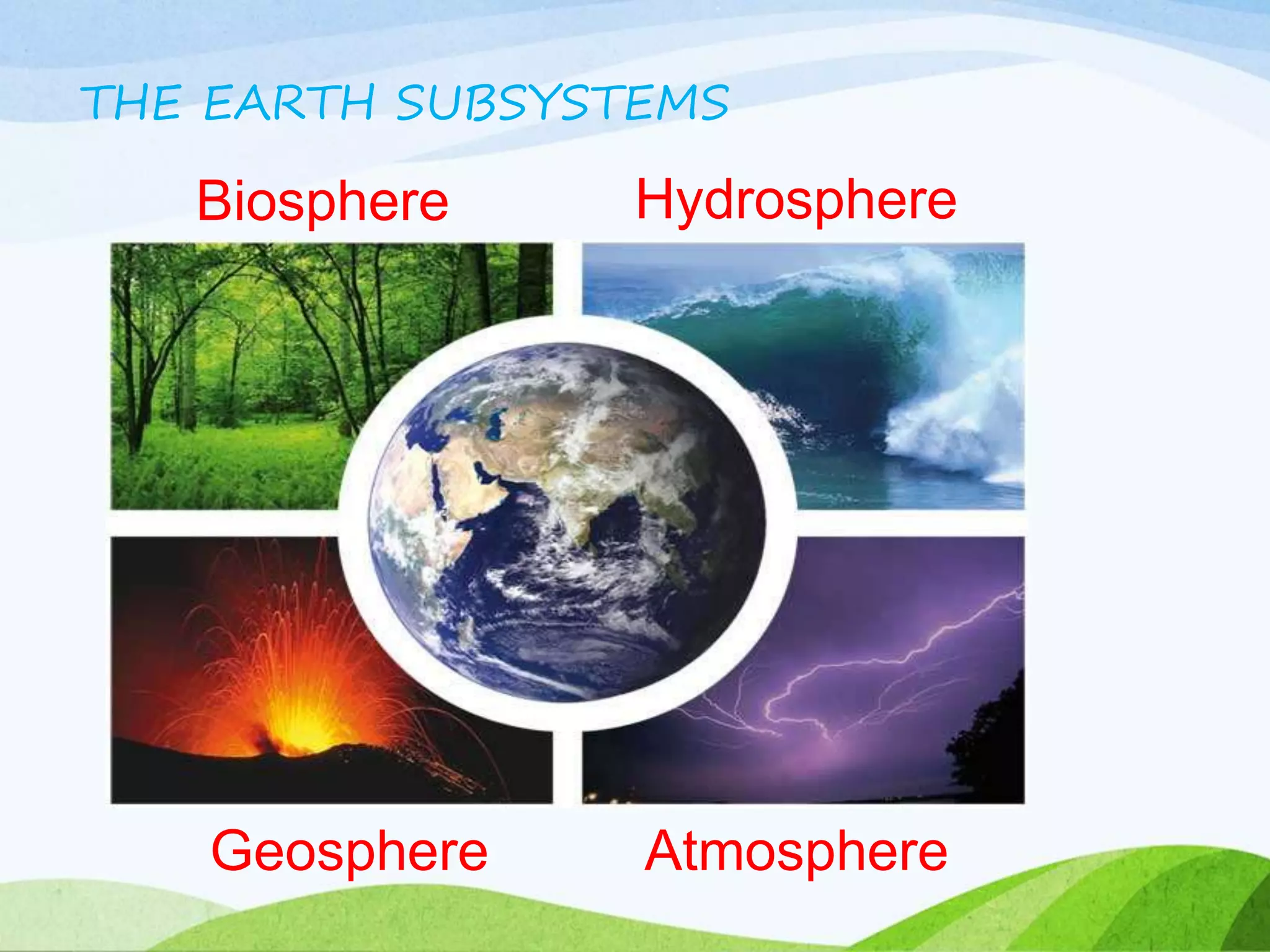 THE EARTH SUBSYSTEMS

Biosphere

Hydrosphere

Geosphere

Atmosphere